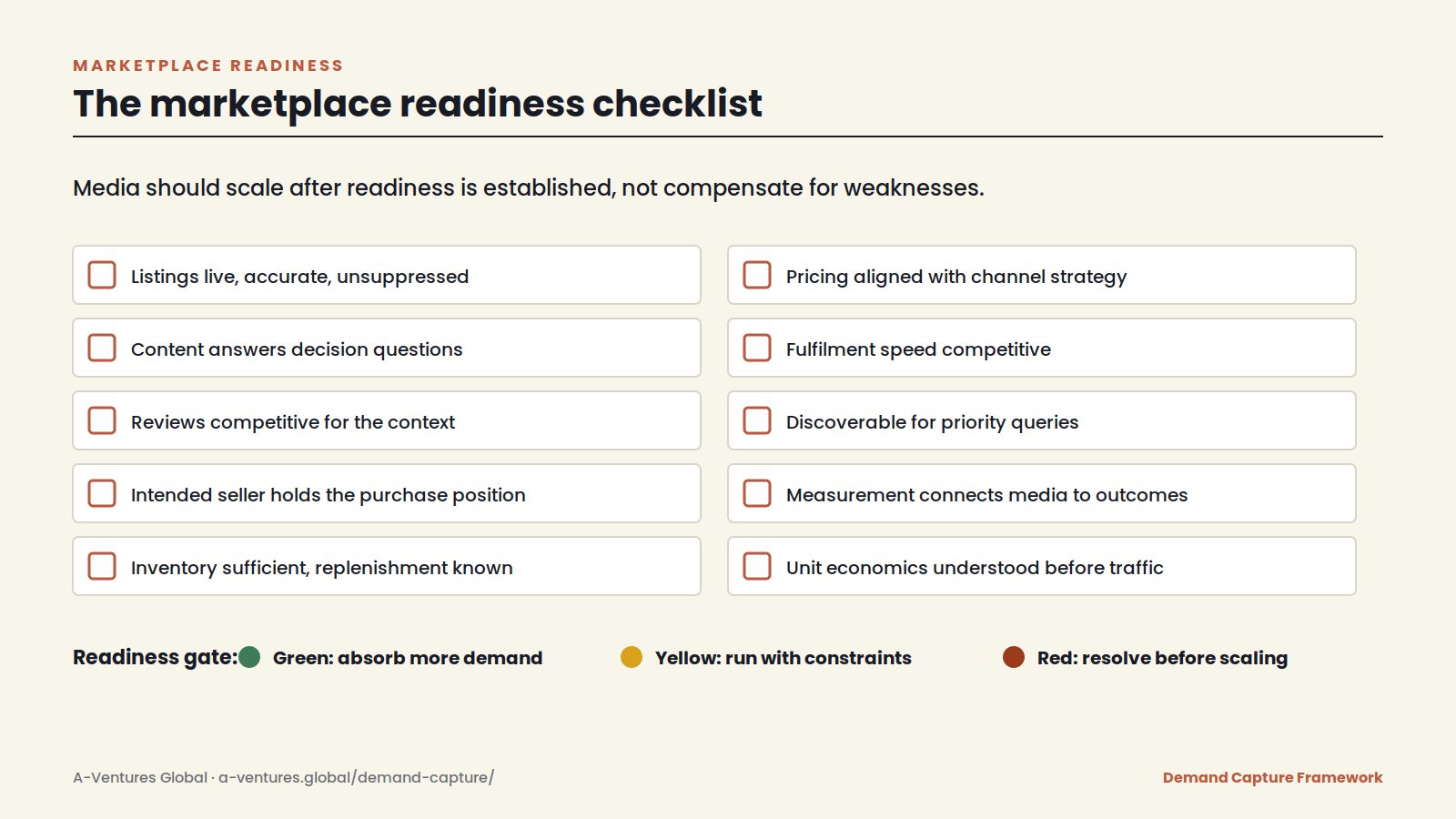 MARKETPLACE READINESS

The marketplace readiness checklist

Media should scale after readiness is established, not compensate for weaknesses.

Listings live, accurate, unsuppressed

Content answers decision questions

Reviews competitive for the context

Intended seller holds the purchase position

Inventory sufficient, replenishment known

Pricing aligned with channel strategy

Fulfilment speed competitive

Discoverable for priority queries

Measurement connects media to outcomes

Unit economics understood before traffic

Readiness gate: Green: absorb more demand Yellow: run with constraints Red: resolve before scaling

A-Ventures Global · a-ventures.global/demand-capture/

Demand Capture Framework